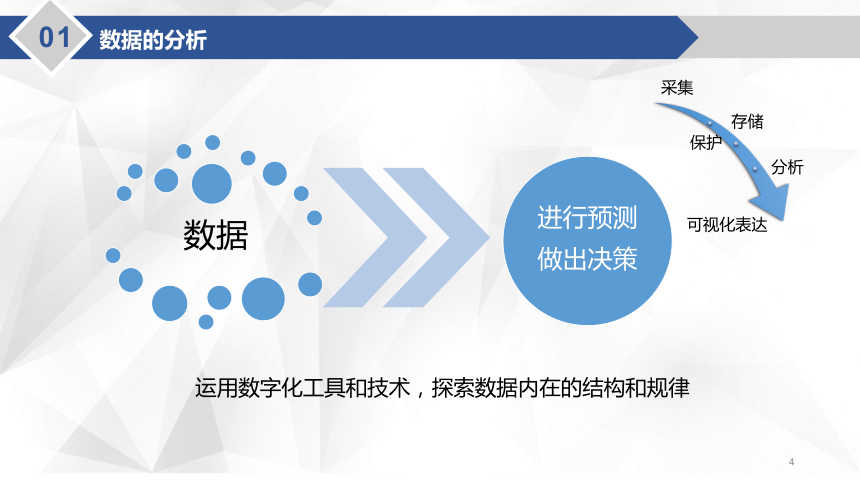 01 数据的分析

数据

进行预测
做出决策

采集
存储
保护
分析
可视化表达

运用数字化工具和技术，探索数据内在的结构和规律

4